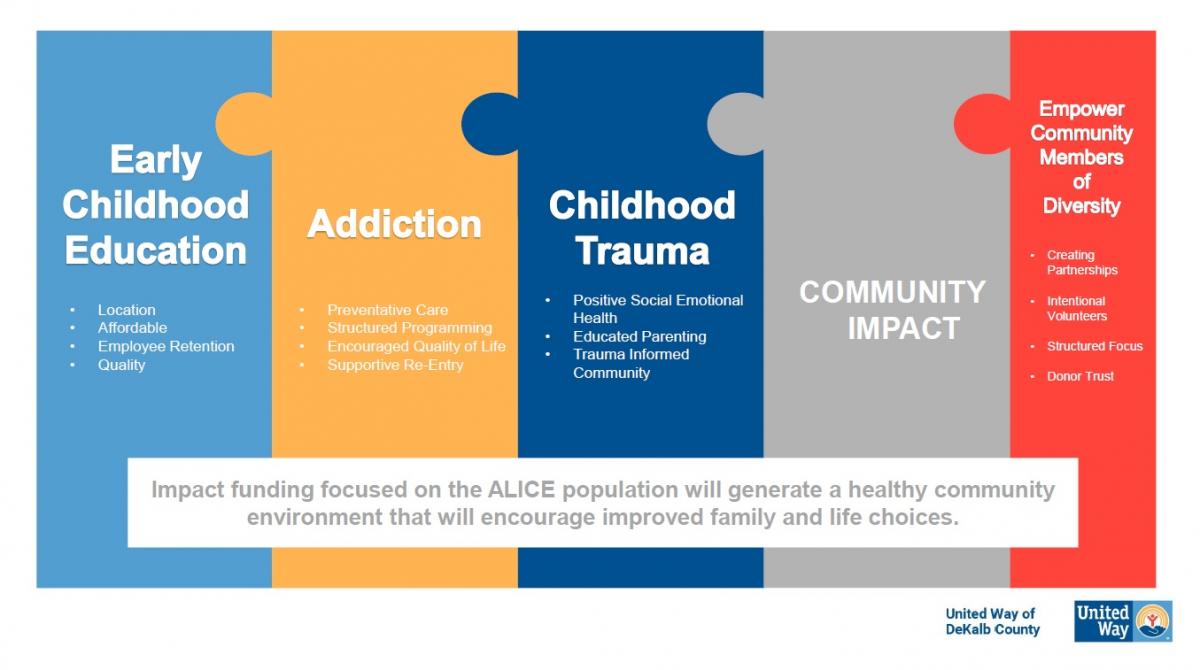 Early Childhood Education

- Location
- Affordable
- Employee Retention
- Quality

Addiction

- Preventative Care
- Structured Programming
- Encouraged Quality of Life
- Supportive Re-Entry

Childhood Trauma

- Positive Social Emotional Health
- Educated Parenting
- Trauma Informed Community

COMMUNITY IMPACT

Empower Community Members of Diversity

- Creating Partnerships
- Intentional Volunteers
- Structured Focus
- Donor Trust

Impact funding focused on the ALICE population will generate a healthy community environment that will encourage improved family and life choices.

United Way of DeKalb County

United Way